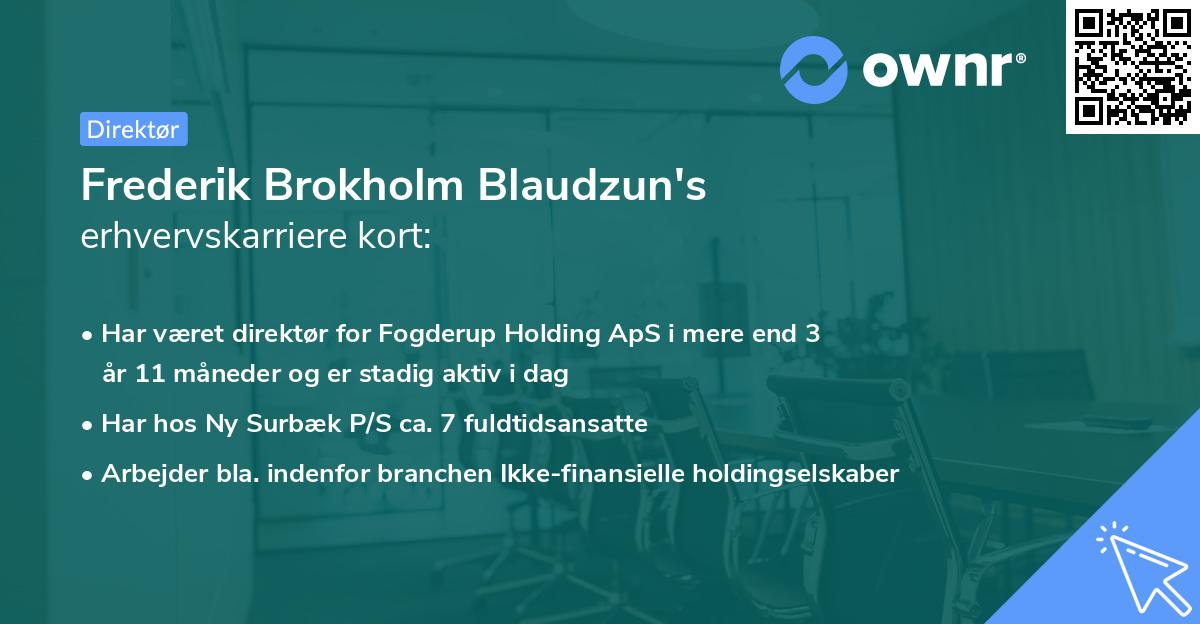 ownr®

Direktør

Frederik Brokholm Blaudzun's erhvervskarriere kort:

• Har været direktør for Fogderup Holding ApS i mere end 3 år 11 måneder og er stadig aktiv i dag
• Har hos Ny Surbæk P/S ca. 7 fuldtidsansatte
• Arbejder bla. indenfor branchen Ikke-finansielle holdingselskaber